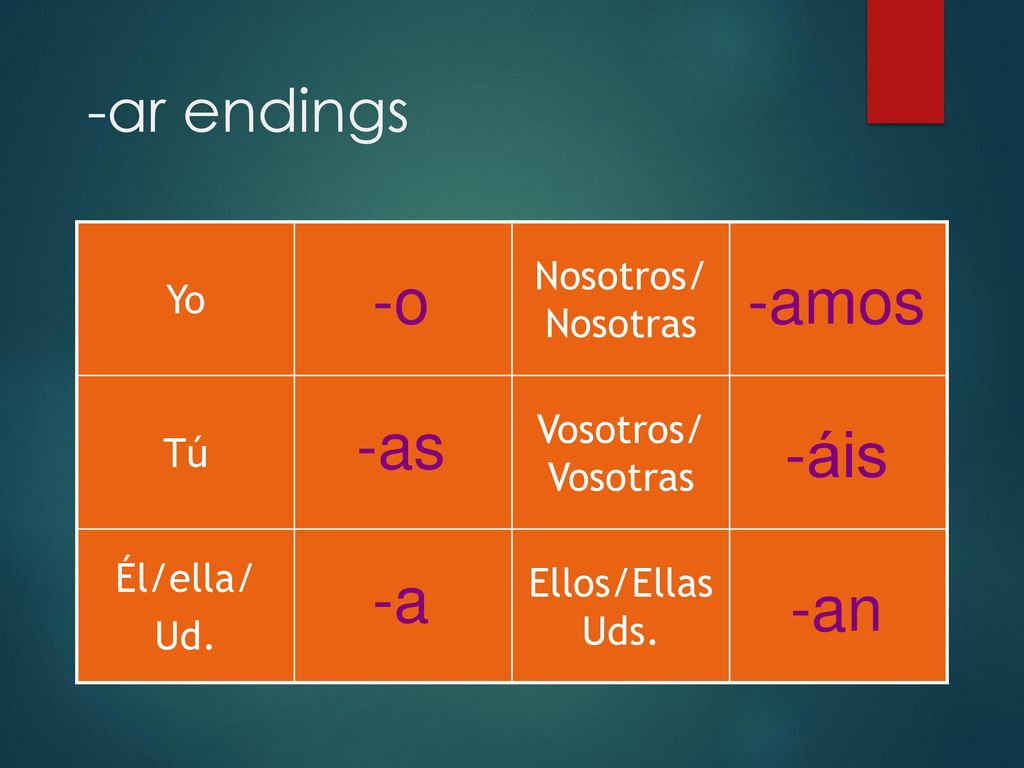 -ar endings

| Yo | -o | Nosotros/ Nosotras | -amos |
|---|---|---|---|
| Tú | -as | Vosotros/ Vosotras | -áis |
| Él/ella/ Ud. | -a | Ellos/Ellas Uds. | -an |